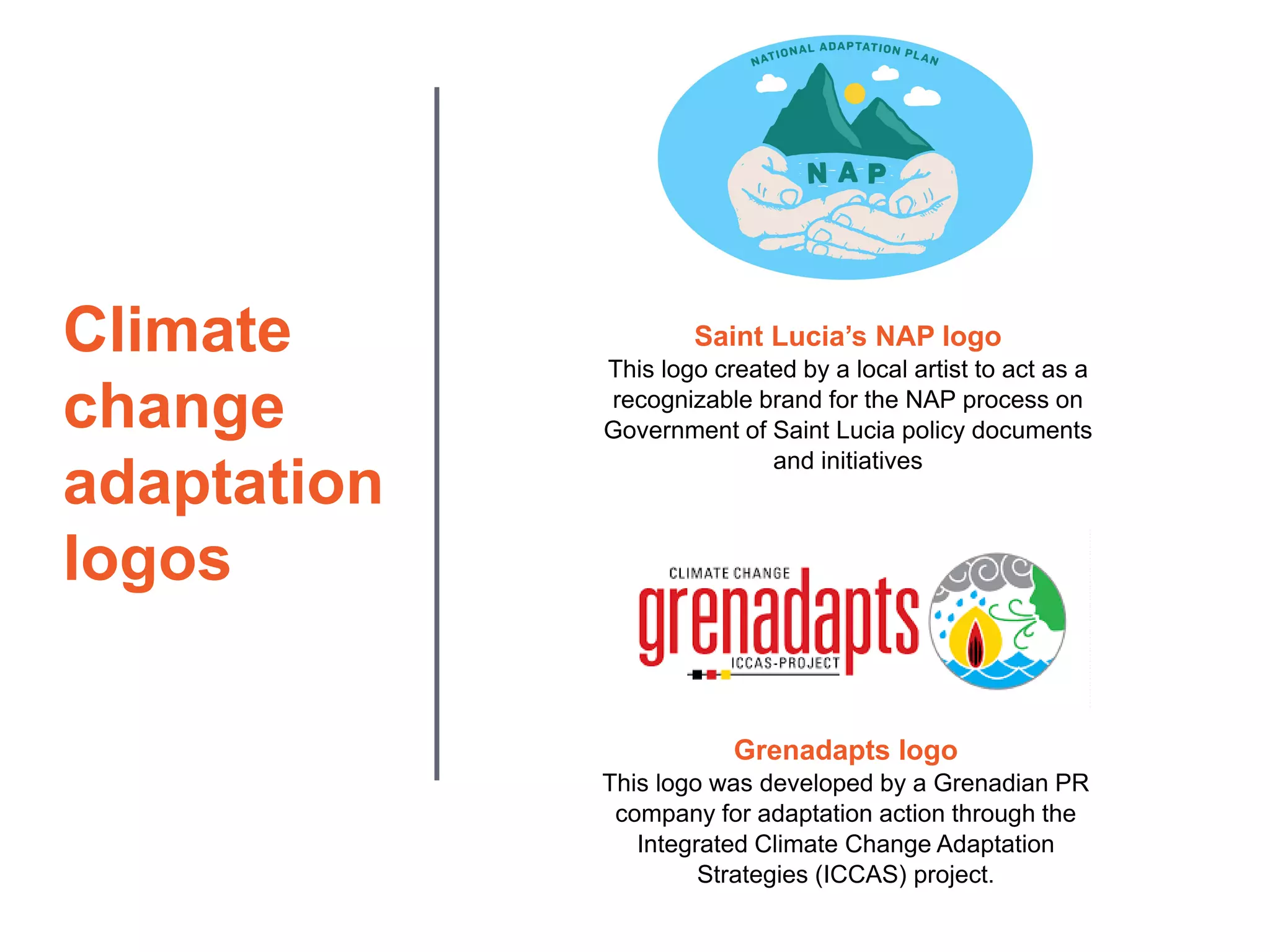 Climate change adaptation logos

NATIONAL ADAPTATION PLAN

NAP

Saint Lucia's NAP logo
This logo created by a local artist to act as a recognizable brand for the NAP process on Government of Saint Lucia policy documents and initiatives

CLIMATE CHANGE
grenadapts
ICCAS-PROJECT

Grenadapts logo
This logo was developed by a Grenadian PR company for adaptation action through the Integrated Climate Change Adaptation Strategies (ICCAS) project.